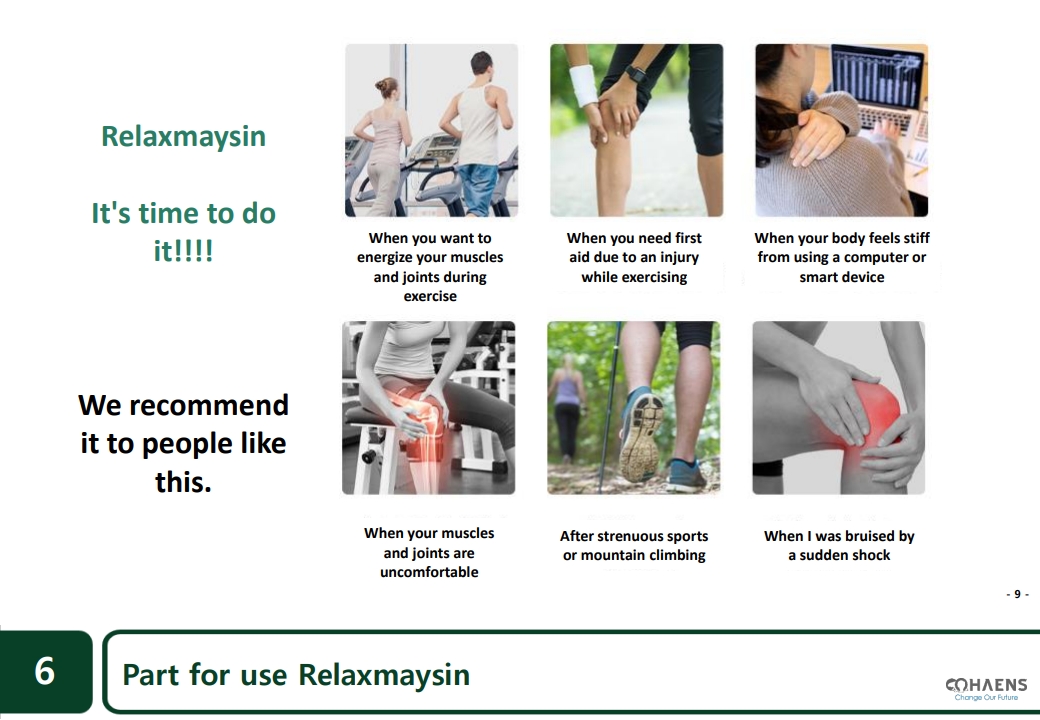 Relaxmaysin

It's time to do it!!!!

We recommend it to people like this.

When you want to energize your muscles and joints during exercise

When you need first aid due to an injury while exercising

When your body feels stiff from using a computer or smart device

When your muscles and joints are uncomfortable

After strenuous sports or mountain climbing

When I was bruised by a sudden shock

- 9 -

6

Part for use Relaxmaysin

COHAENS
Change Our Future